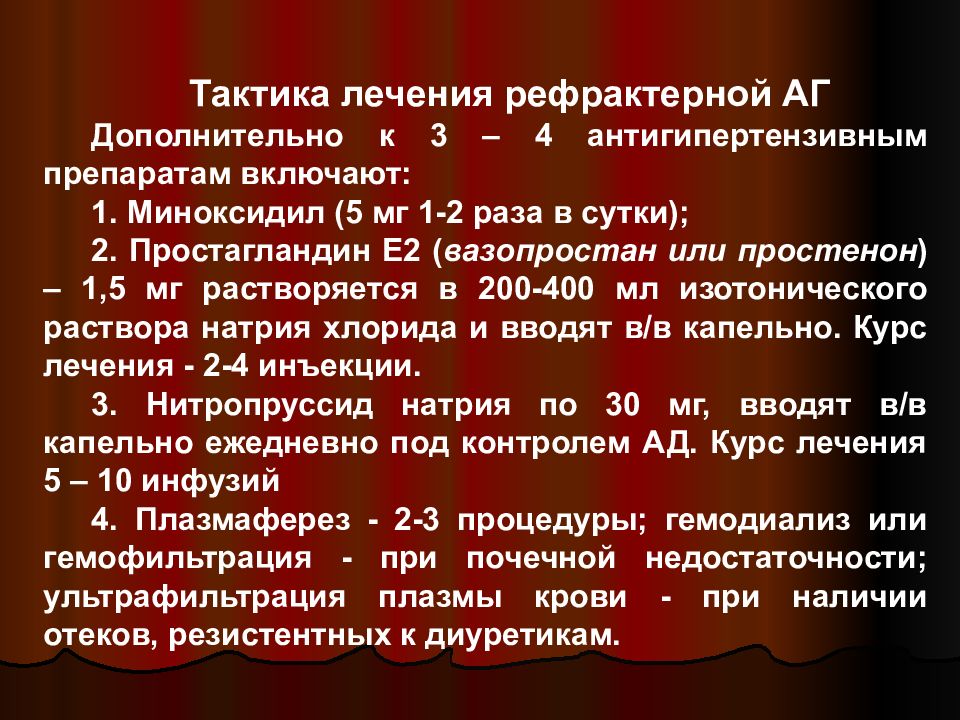 Тактика лечения рефрактерной АГ

Дополнительно к 3 – 4 антигипертензивным препаратам включают:

1. Миноксидил (5 мг 1-2 раза в сутки);

2. Простагландин Е2 (вазопростан или простенон) – 1,5 мг растворяется в 200-400 мл изотонического раствора натрия хлорида и вводят в/в капельно. Курс лечения - 2-4 инъекции.

3. Нитропруссид натрия по 30 мг, вводят в/в капельно ежедневно под контролем АД. Курс лечения 5 – 10 инфузий

4. Плазмаферез - 2-3 процедуры; гемодиализ или гемофильтрация - при почечной недостаточности; ультрафильтрация плазмы крови - при наличии отеков, резистентных к диуретикам.